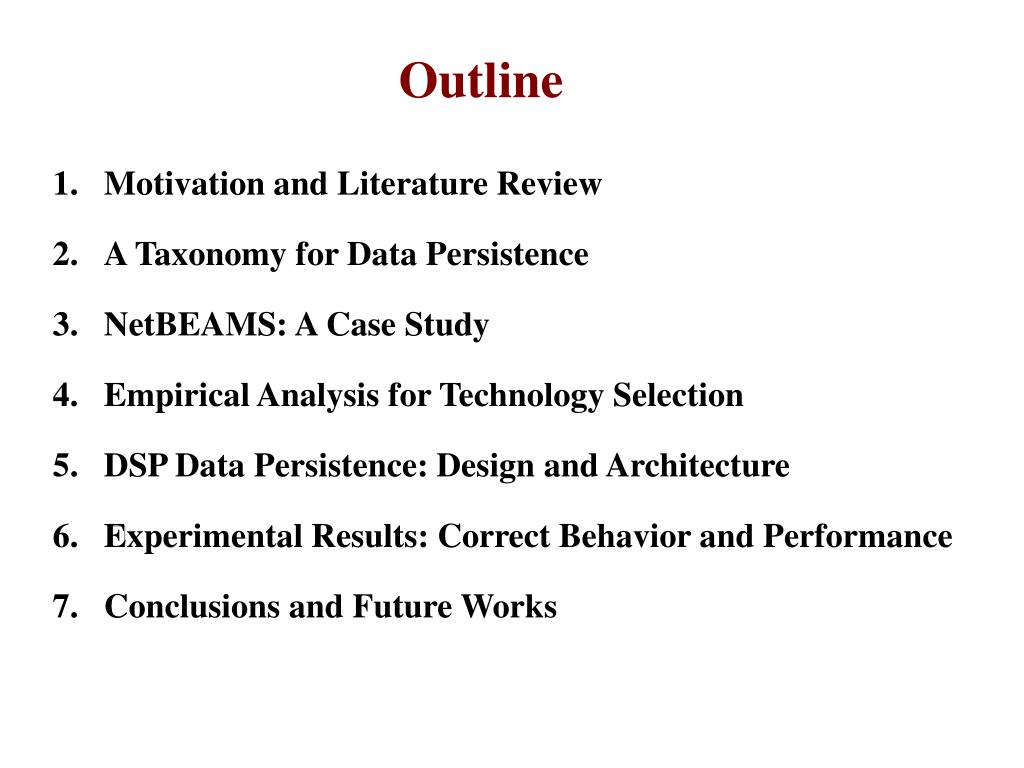 Outline

1. Motivation and Literature Review

2. A Taxonomy for Data Persistence

3. NetBEAMS: A Case Study

4. Empirical Analysis for Technology Selection

5. DSP Data Persistence: Design and Architecture

6. Experimental Results: Correct Behavior and Performance

7. Conclusions and Future Works